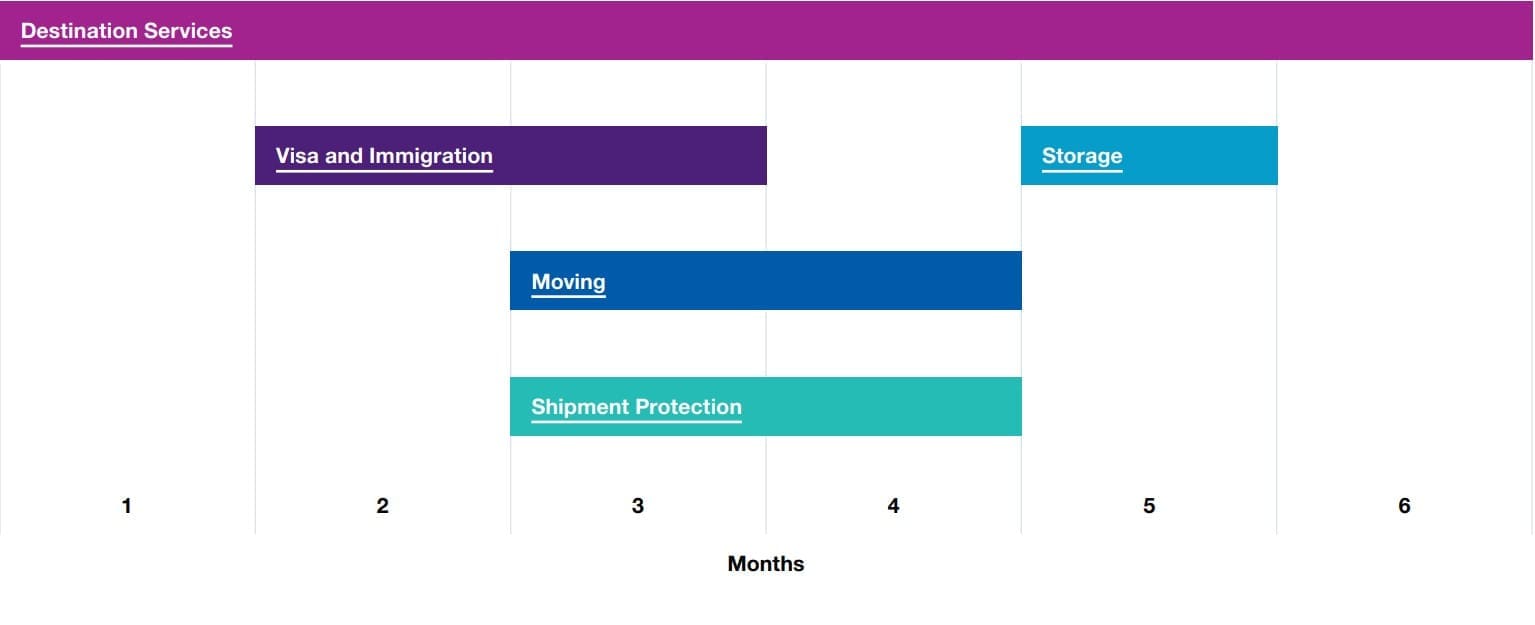 Destination Services

Visa and Immigration

Storage

Moving

Shipment Protection

1
2
3
4
5
6

Months